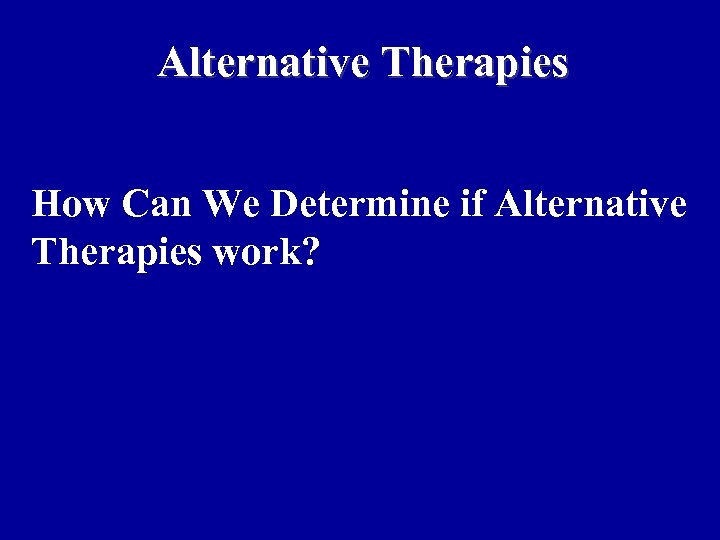 Alternative Therapies

How Can We Determine if Alternative Therapies work?